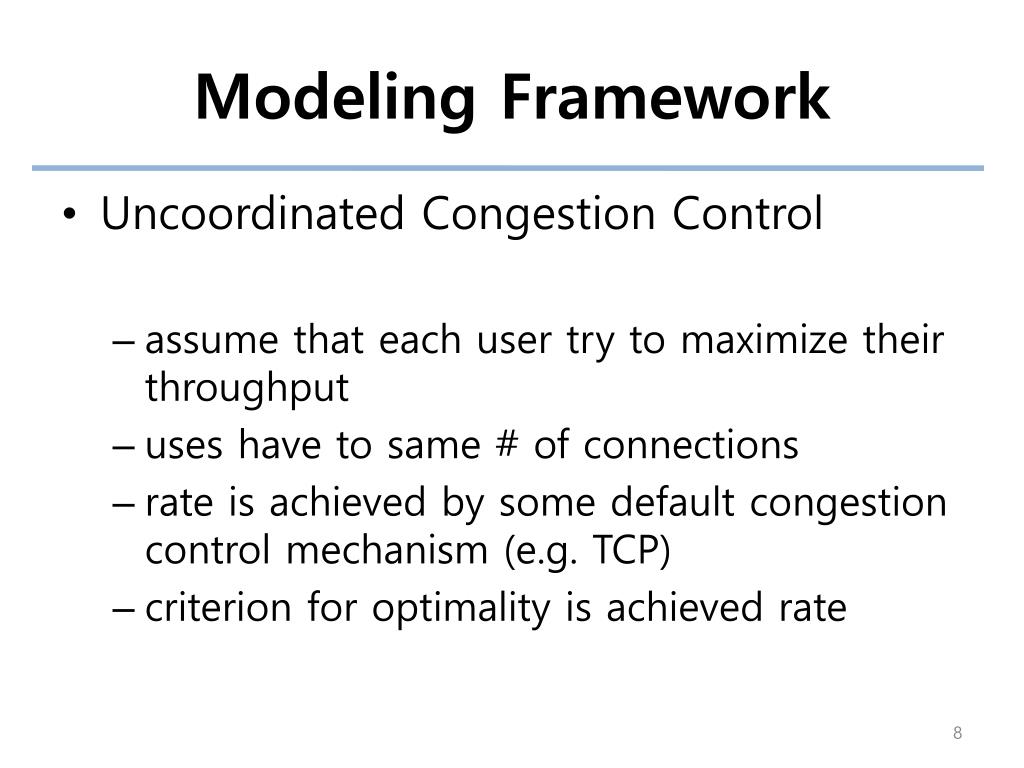 Modeling Framework

• Uncoordinated Congestion Control

– assume that each user try to maximize their throughput
– uses have to same # of connections
– rate is achieved by some default congestion control mechanism (e.g. TCP)
– criterion for optimality is achieved rate

8